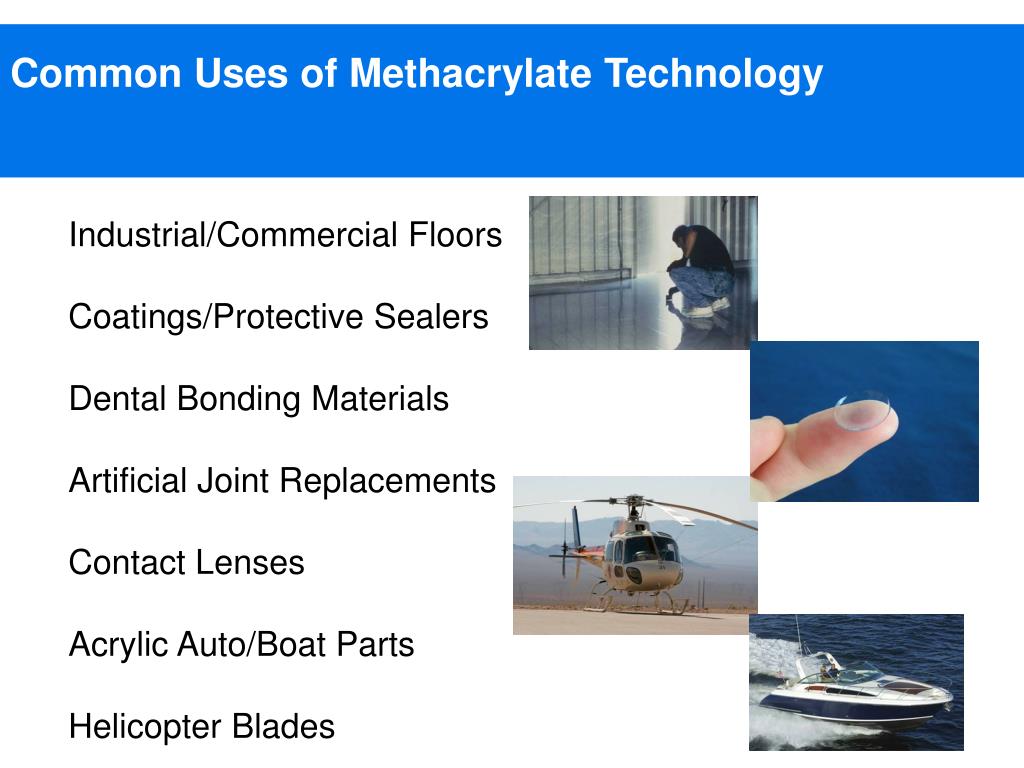 Common Uses of Methacrylate Technology

Industrial/Commercial Floors

Coatings/Protective Sealers

Dental Bonding Materials

Artificial Joint Replacements

Contact Lenses

Acrylic Auto/Boat Parts

Helicopter Blades